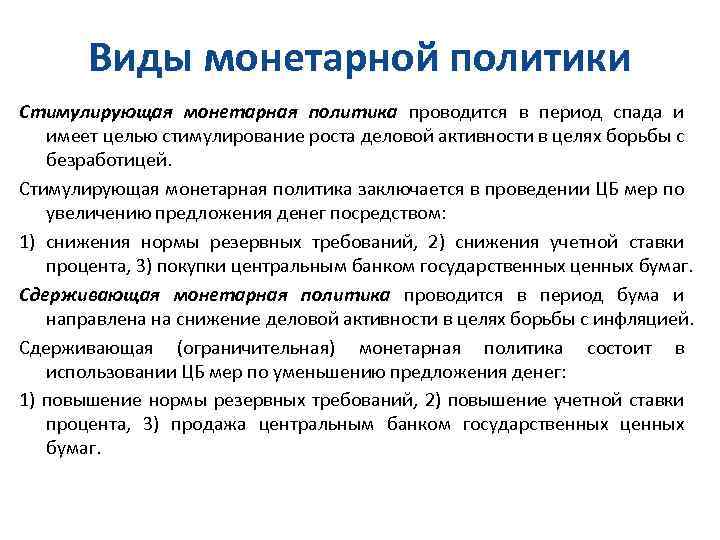 Виды монетарной политики

Стимулирующая монетарная политика проводится в период спада и имеет целью стимулирование роста деловой активности в целях борьбы с безработицей.

Стимулирующая монетарная политика заключается в проведении ЦБ мер по увеличению предложения денег посредством:

1) снижения нормы резервных требований, 2) снижения учетной ставки процента, 3) покупки центральным банком государственных ценных бумаг.

Сдерживающая монетарная политика проводится в период бума и направлена на снижение деловой активности в целях борьбы с инфляцией.

Сдерживающая (ограничительная) монетарная политика состоит в использовании ЦБ мер по уменьшению предложения денег:

1) повышение нормы резервных требований, 2) повышение учетной ставки процента, 3) продажа центральным банком государственных ценных бумаг.